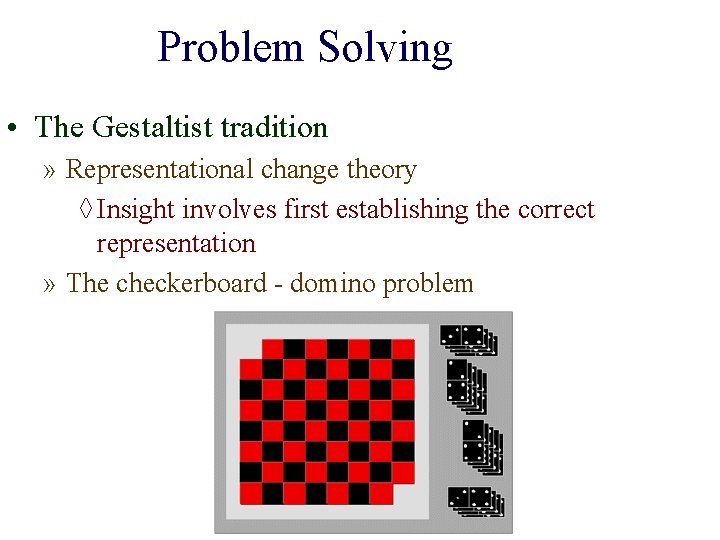 Problem Solving

• The Gestaltist tradition

» Representational change theory

◊ Insight involves first establishing the correct representation

» The checkerboard - domino problem